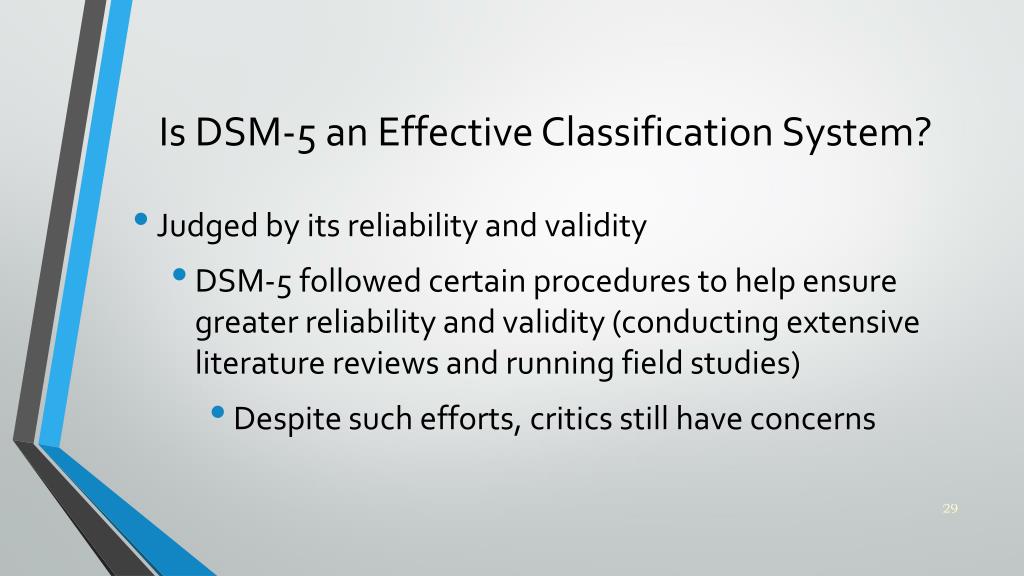 Is DSM-5 an Effective Classification System?

• Judged by its reliability and validity

• DSM-5 followed certain procedures to help ensure greater reliability and validity (conducting extensive literature reviews and running field studies)

• Despite such efforts, critics still have concerns

29